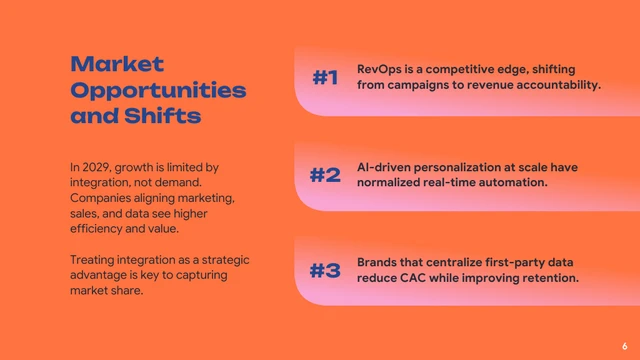 Market Opportunities and Shifts

In 2029, growth is limited by integration, not demand. Companies aligning marketing, sales, and data see higher efficiency and value.

Treating integration as a strategic advantage is key to capturing market share.

#1 RevOps is a competitive edge, shifting from campaigns to revenue accountability.

#2 AI-driven personalization at scale have normalized real-time automation.

#3 Brands that centralize first-party data reduce CAC while improving retention.

6